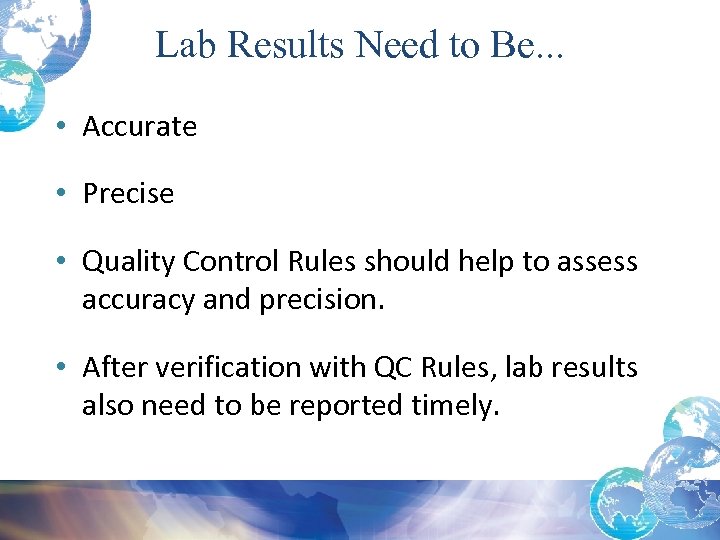 Lab Results Need to Be...

• Accurate

• Precise

• Quality Control Rules should help to assess accuracy and precision.

• After verification with QC Rules, lab results also need to be reported timely.